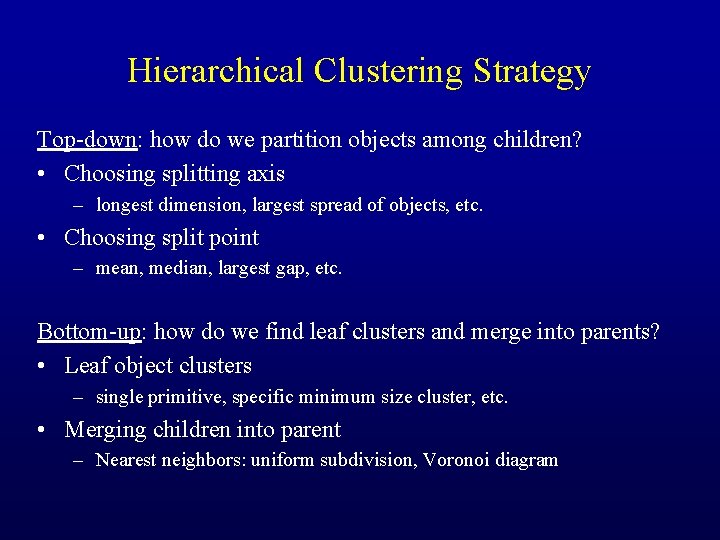 Hierarchical Clustering Strategy

Top-down: how do we partition objects among children?

• Choosing splitting axis
  – longest dimension, largest spread of objects, etc.
• Choosing split point
  – mean, median, largest gap, etc.

Bottom-up: how do we find leaf clusters and merge into parents?

• Leaf object clusters
  – single primitive, specific minimum size cluster, etc.
• Merging children into parent
  – Nearest neighbors: uniform subdivision, Voronoi diagram